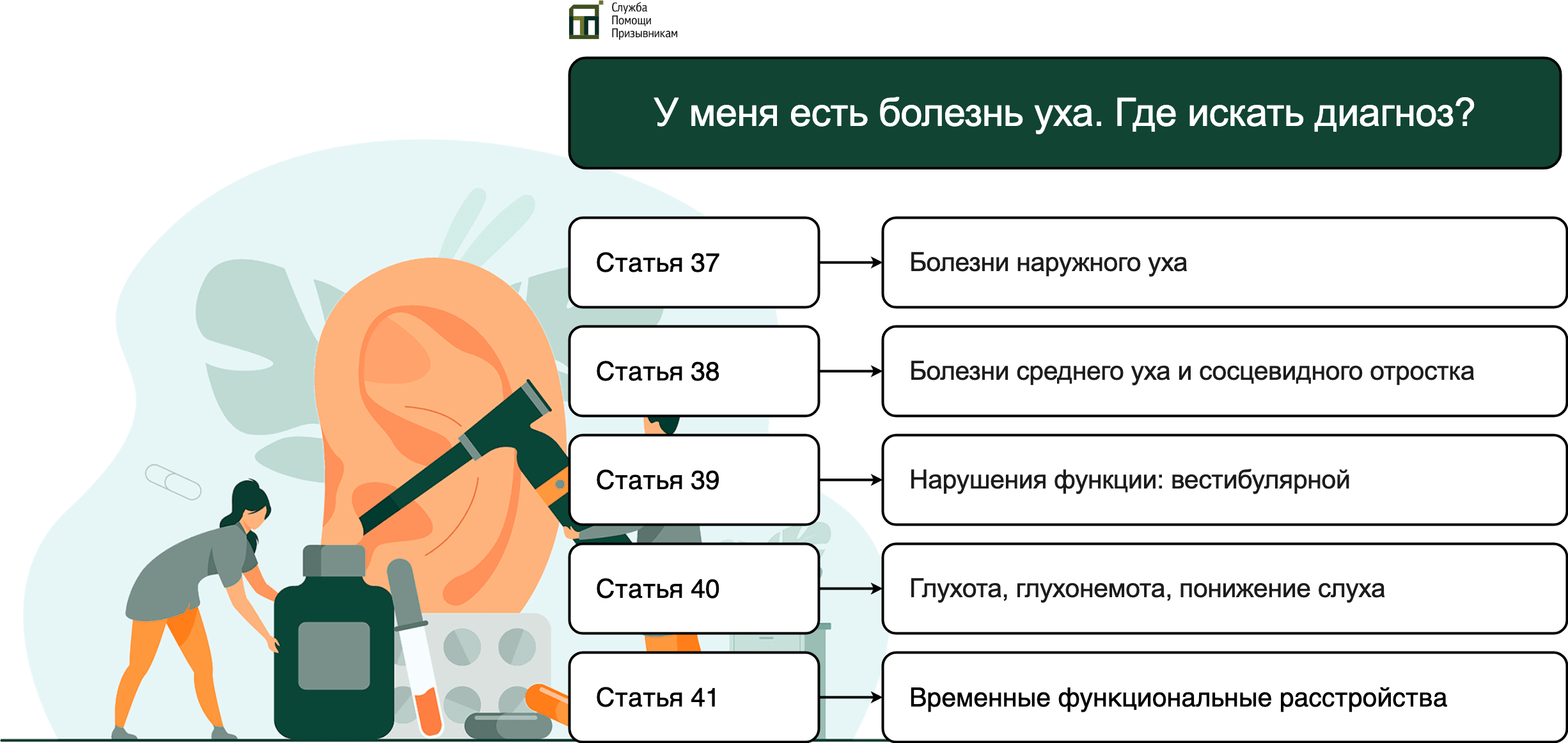 Служба
Помощи
Призывникам

У меня есть болезнь уха. Где искать диагноз?

Статья 37
Болезни наружного уха

Статья 38
Болезни среднего уха и сосцевидного отростка

Статья 39
Нарушения функции: вестибулярной

Статья 40
Глухота, глухонемота, понижение слуха

Статья 41
Временные функциональные расстройства